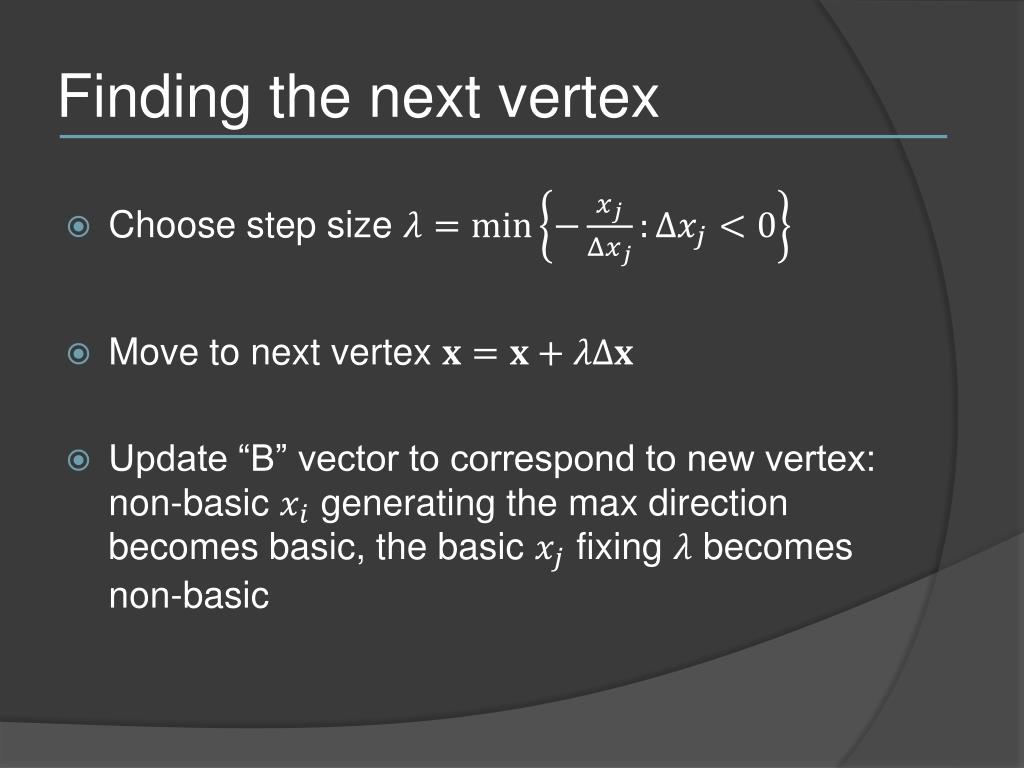 Finding the next vertex

Choose step size $\lambda = \min\left\{-\frac{x_j}{\Delta x_j} : \Delta x_j < 0\right\}$

Move to next vertex $\mathbf{x} = \mathbf{x} + \lambda\Delta\mathbf{x}$

Update “B” vector to correspond to new vertex: non-basic $x_i$ generating the max direction becomes basic, the basic $x_j$ fixing $\lambda$ becomes non-basic